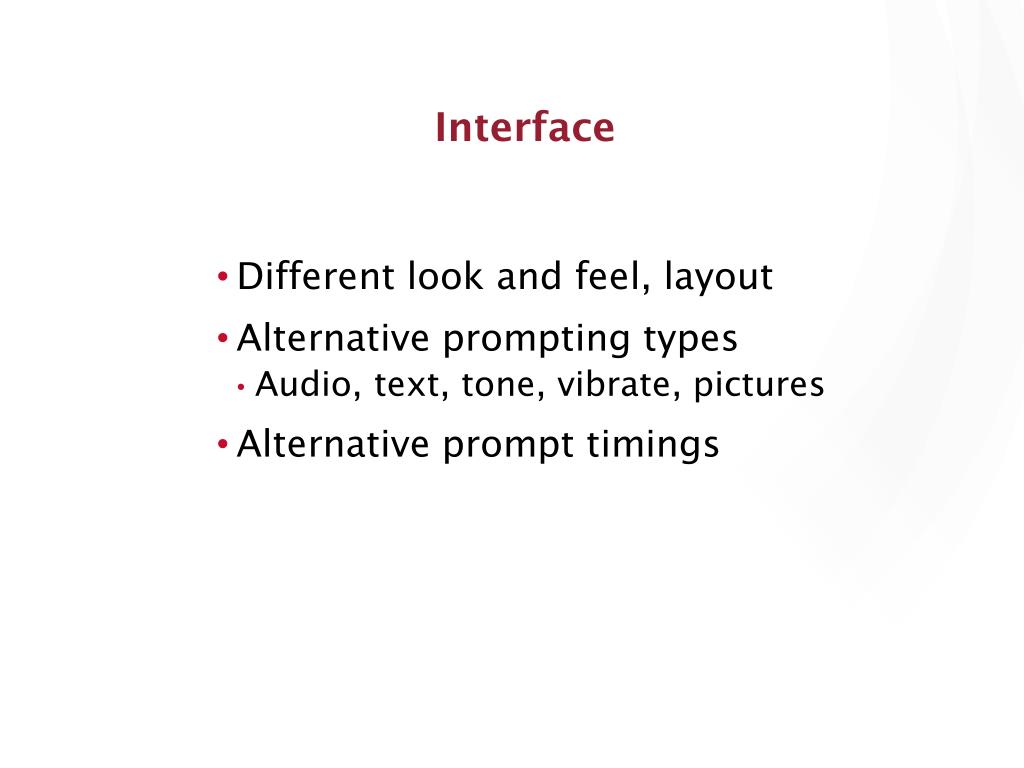 Interface

• Different look and feel, layout
• Alternative prompting types
  • Audio, text, tone, vibrate, pictures
• Alternative prompt timings